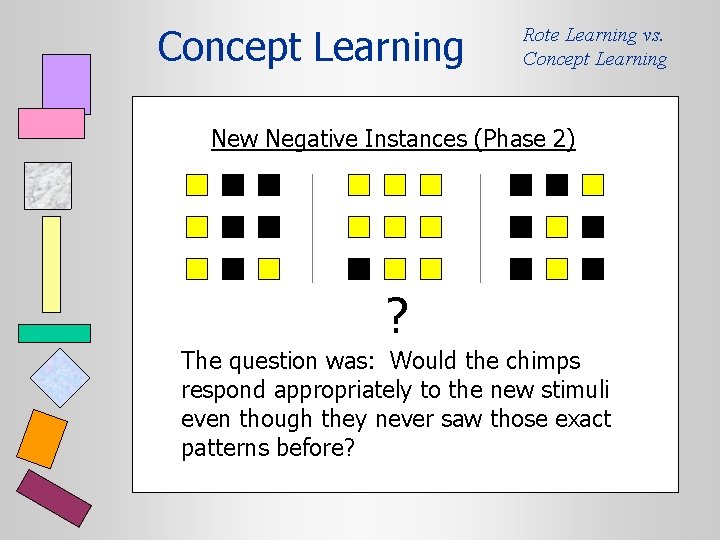 Concept Learning

Rote Learning vs. Concept Learning

New Negative Instances (Phase 2)

?

The question was: Would the chimps respond appropriately to the new stimuli even though they never saw those exact patterns before?